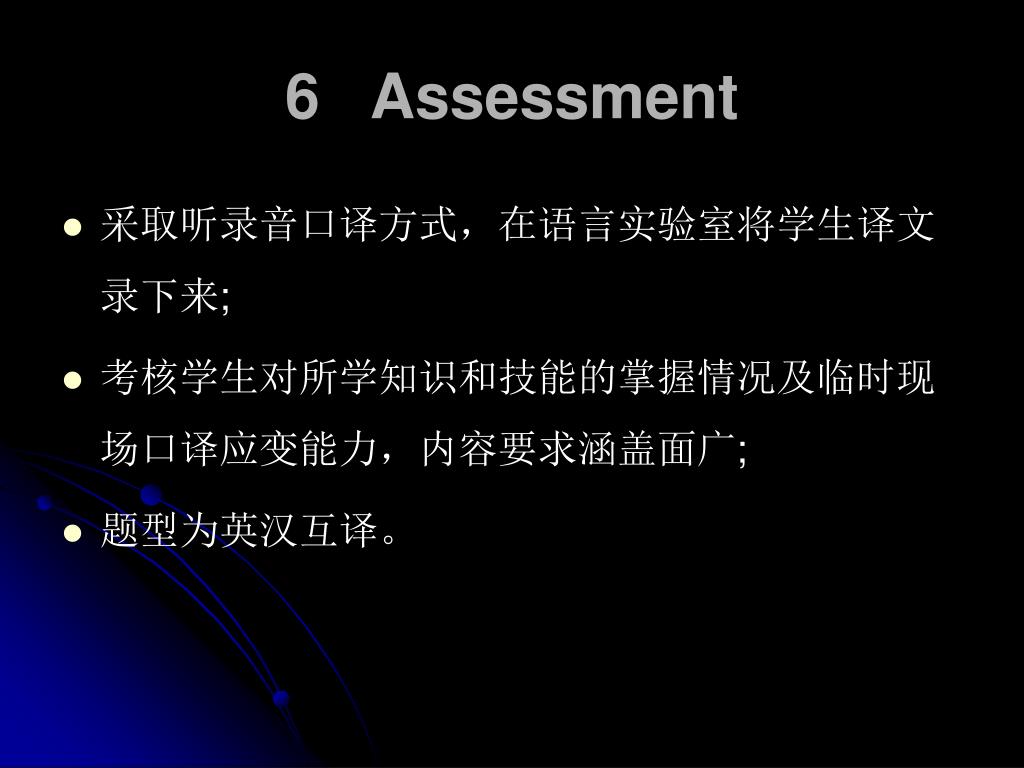 6 Assessment

- 采取听录音口译方式，在语言实验室将学生译文录下来;
- 考核学生对所学知识和技能的掌握情况及临时现场口译应变能力，内容要求涵盖面广;
- 题型为英汉互译。